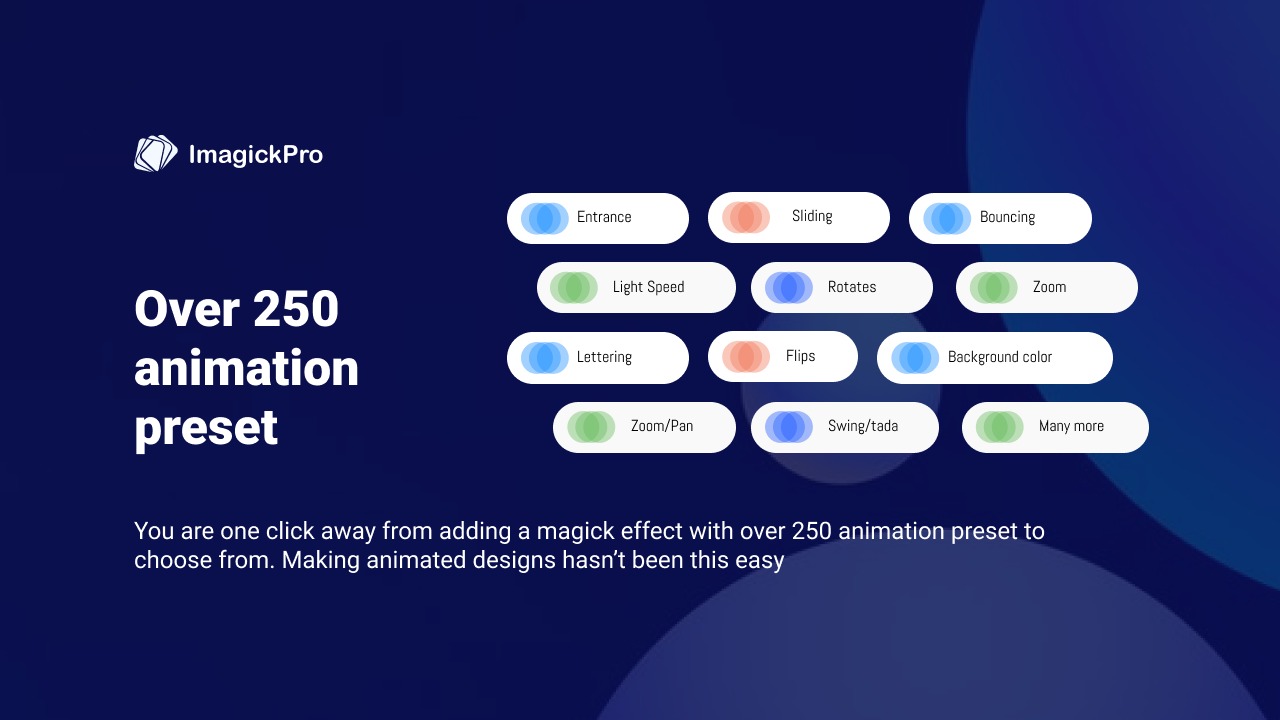 ImagickPro

Over 250 animation preset

Entrance
Sliding
Bouncing
Light Speed
Rotates
Zoom
Lettering
Flips
Background color
Zoom/Pan
Swing/tada
Many more

You are one click away from adding a magick effect with over 250 animation preset to choose from. Making animated designs hasn't been this easy